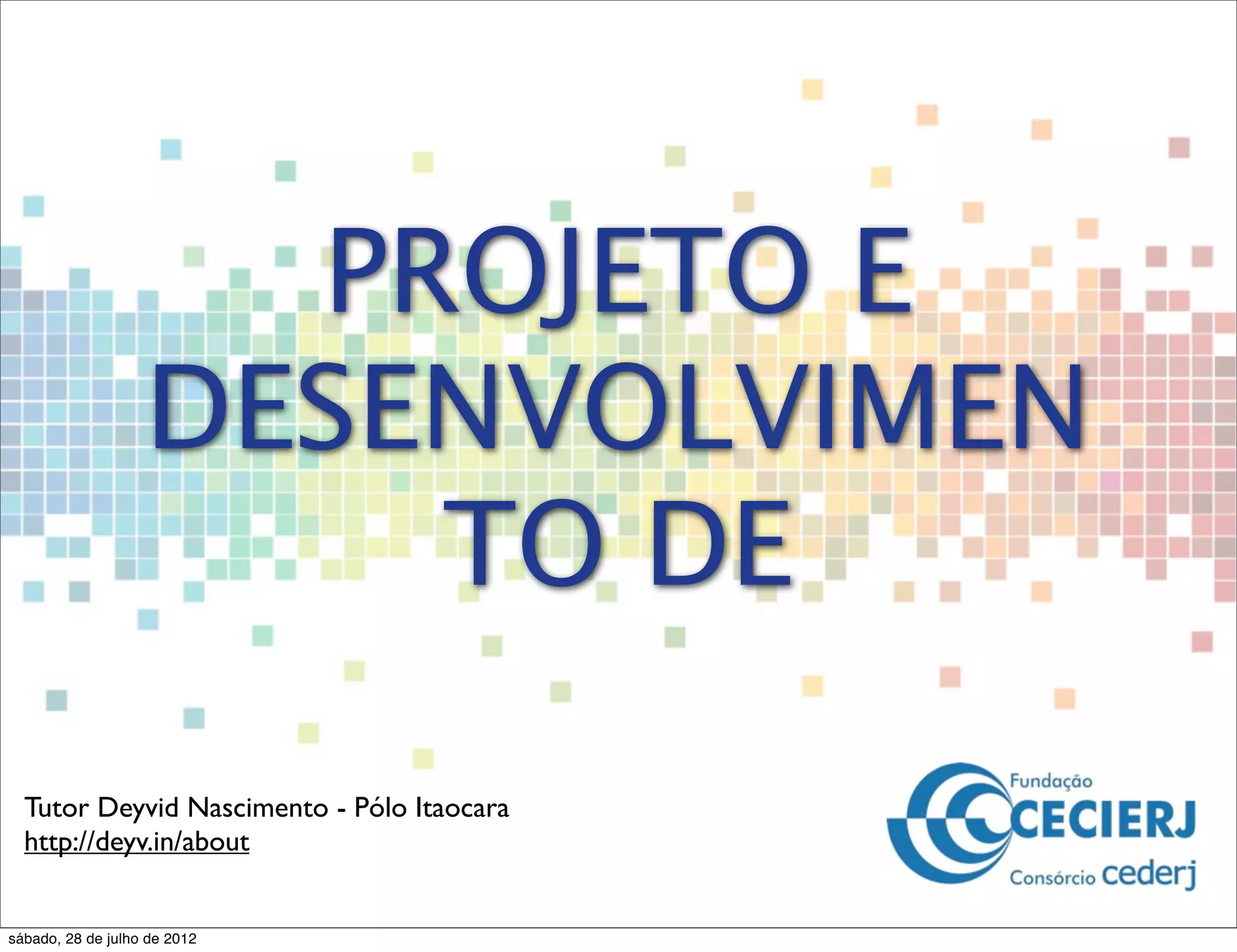 PROJETO E DESENVOLVIMEN TO DE

Tutor Deyvid Nascimento - Pólo Itaocara
http://deyv.in/about

Fundação CECIERJ Consórcio cederj

sábado, 28 de julho de 2012